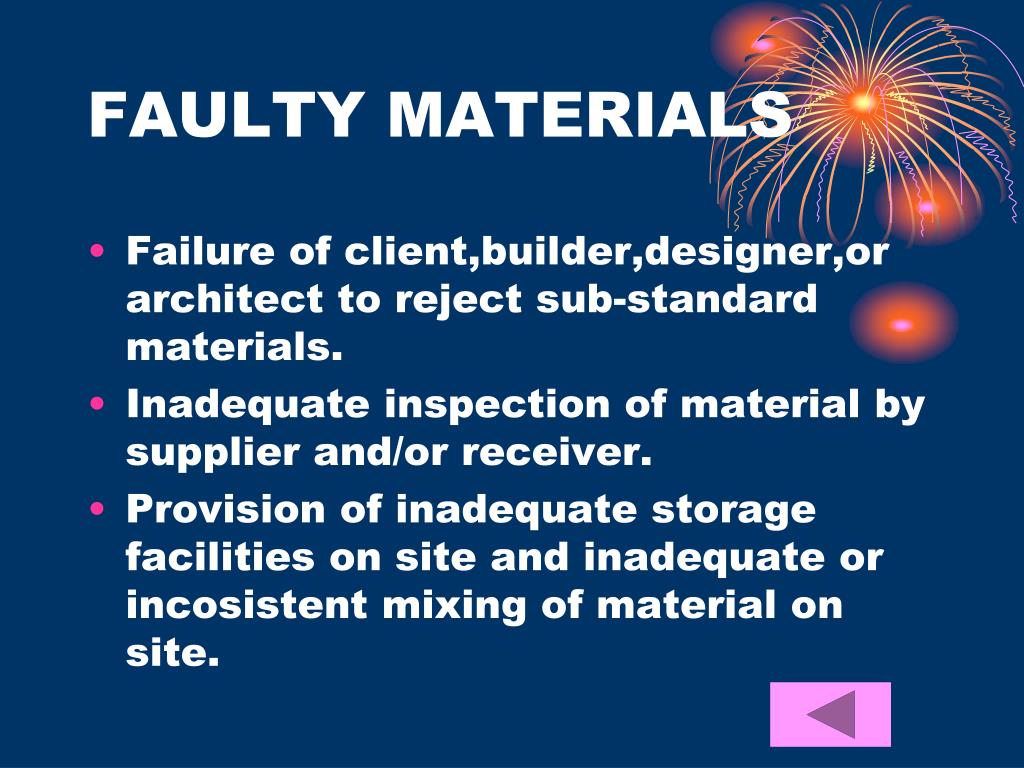 FAULTY MATERIALS

• Failure of client,builder,designer,or architect to reject sub-standard materials.
• Inadequate inspection of material by supplier and/or receiver.
• Provision of inadequate storage facilities on site and inadequate or incosistent mixing of material on site.